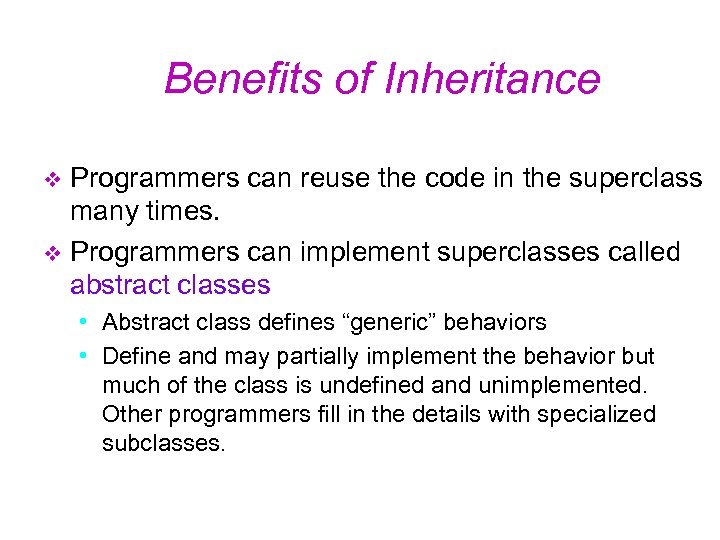 Benefits of Inheritance

❖ Programmers can reuse the code in the superclass many times.

❖ Programmers can implement superclasses called abstract classes

• Abstract class defines “generic” behaviors

• Define and may partially implement the behavior but much of the class is undefined and unimplemented. Other programmers fill in the details with specialized subclasses.